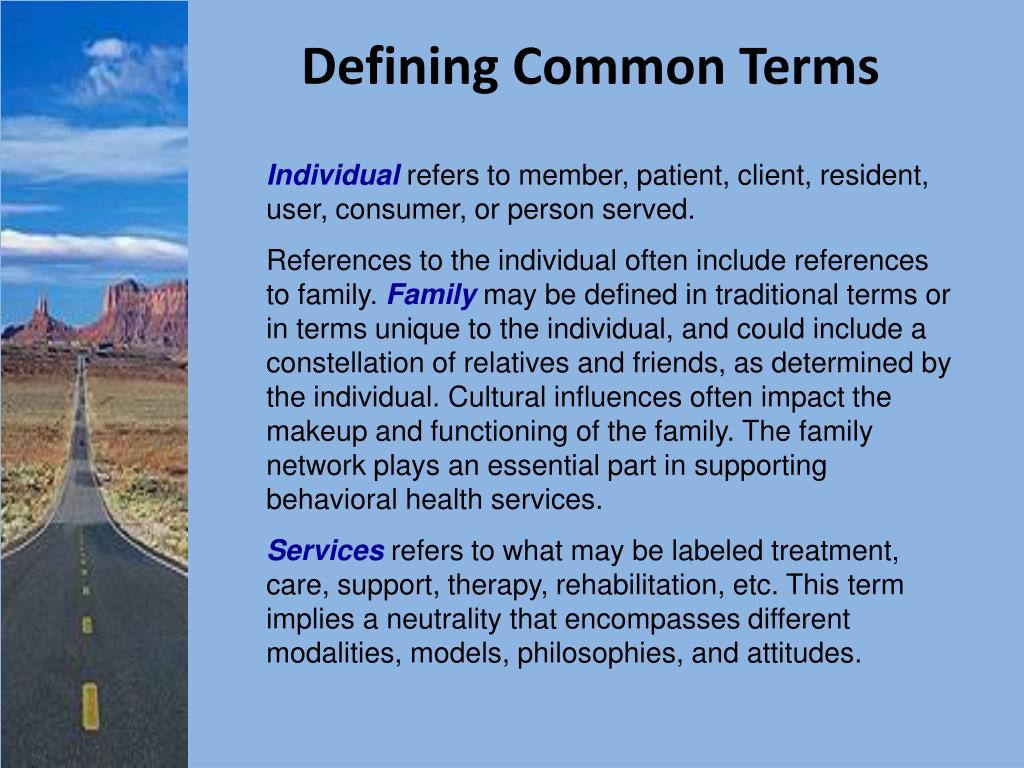 Defining Common Terms

Individual refers to member, patient, client, resident, user, consumer, or person served.

References to the individual often include references to family. Family may be defined in traditional terms or in terms unique to the individual, and could include a constellation of relatives and friends, as determined by the individual. Cultural influences often impact the makeup and functioning of the family. The family network plays an essential part in supporting behavioral health services.

Services refers to what may be labeled treatment, care, support, therapy, rehabilitation, etc. This term implies a neutrality that encompasses different modalities, models, philosophies, and attitudes.